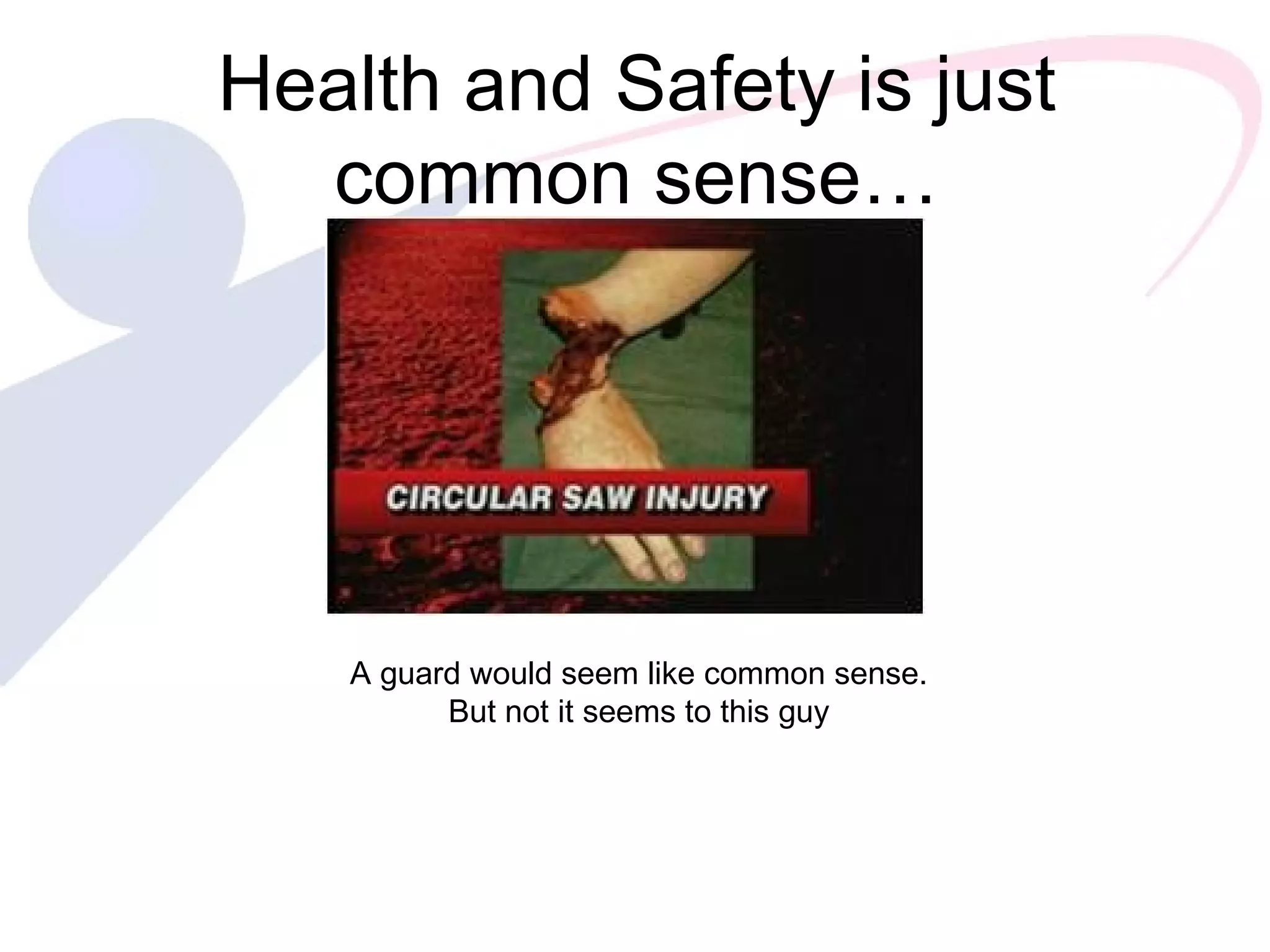 Health and Safety is just common sense…

CIRCULAR SAW INJURY

A guard would seem like common sense.
But not it seems to this guy